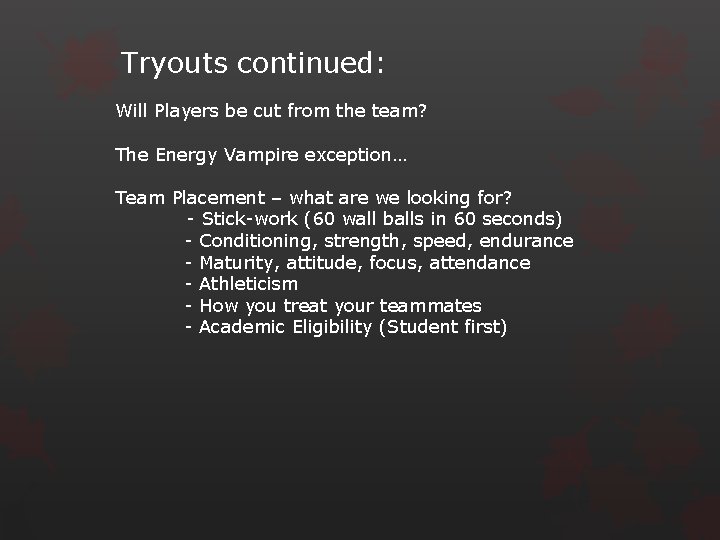 Tryouts continued:

Will Players be cut from the team?

The Energy Vampire exception…

Team Placement – what are we looking for?
- Stick-work (60 wall balls in 60 seconds)
- Conditioning, strength, speed, endurance
- Maturity, attitude, focus, attendance
- Athleticism
- How you treat your teammates
- Academic Eligibility (Student first)